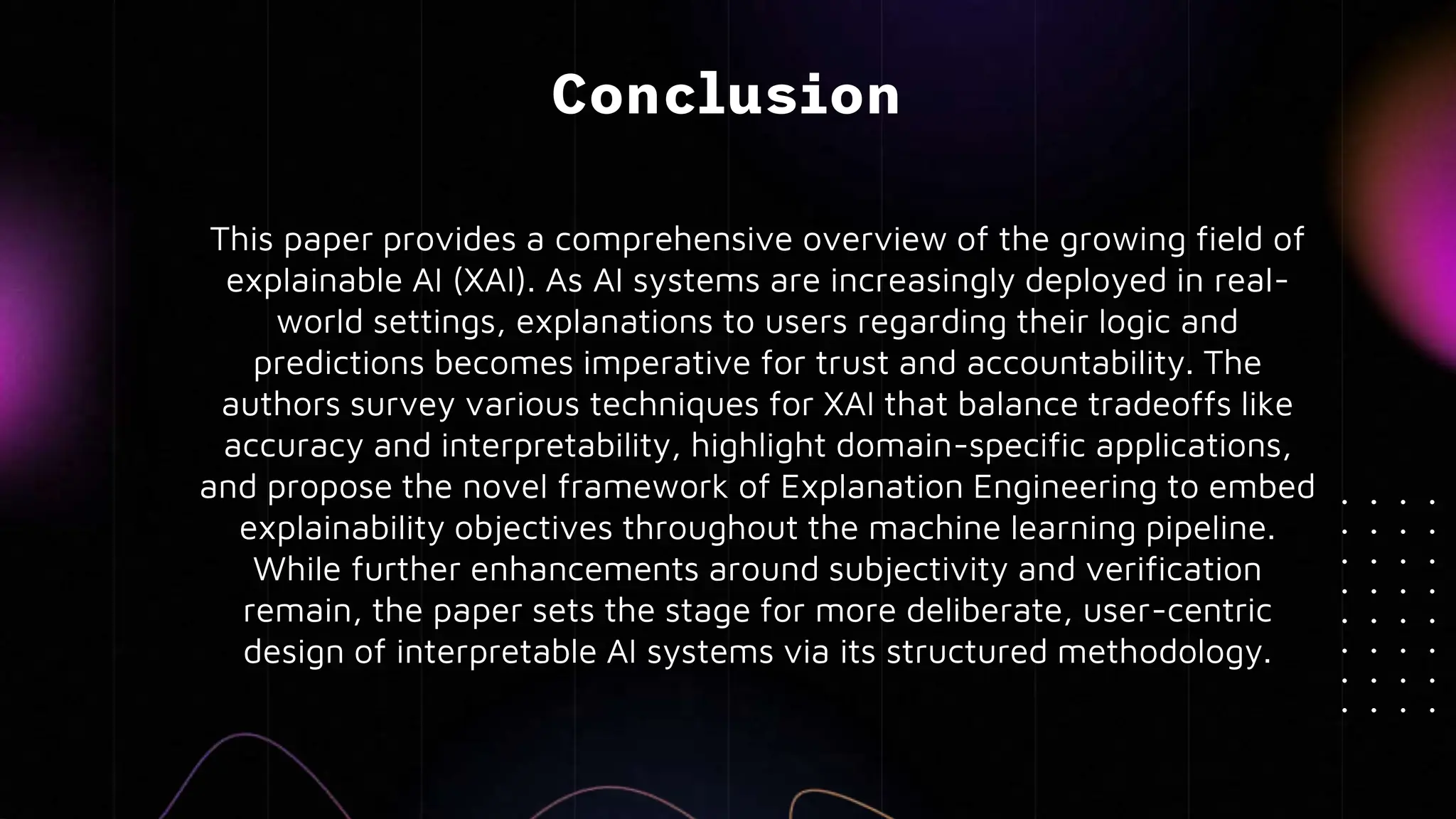 Conclusion

This paper provides a comprehensive overview of the growing field of explainable AI (XAI). As AI systems are increasingly deployed in real-world settings, explanations to users regarding their logic and predictions becomes imperative for trust and accountability. The authors survey various techniques for XAI that balance tradeoffs like accuracy and interpretability, highlight domain-specific applications, and propose the novel framework of Explanation Engineering to embed explainability objectives throughout the machine learning pipeline. While further enhancements around subjectivity and verification remain, the paper sets the stage for more deliberate, user-centric design of interpretable AI systems via its structured methodology.